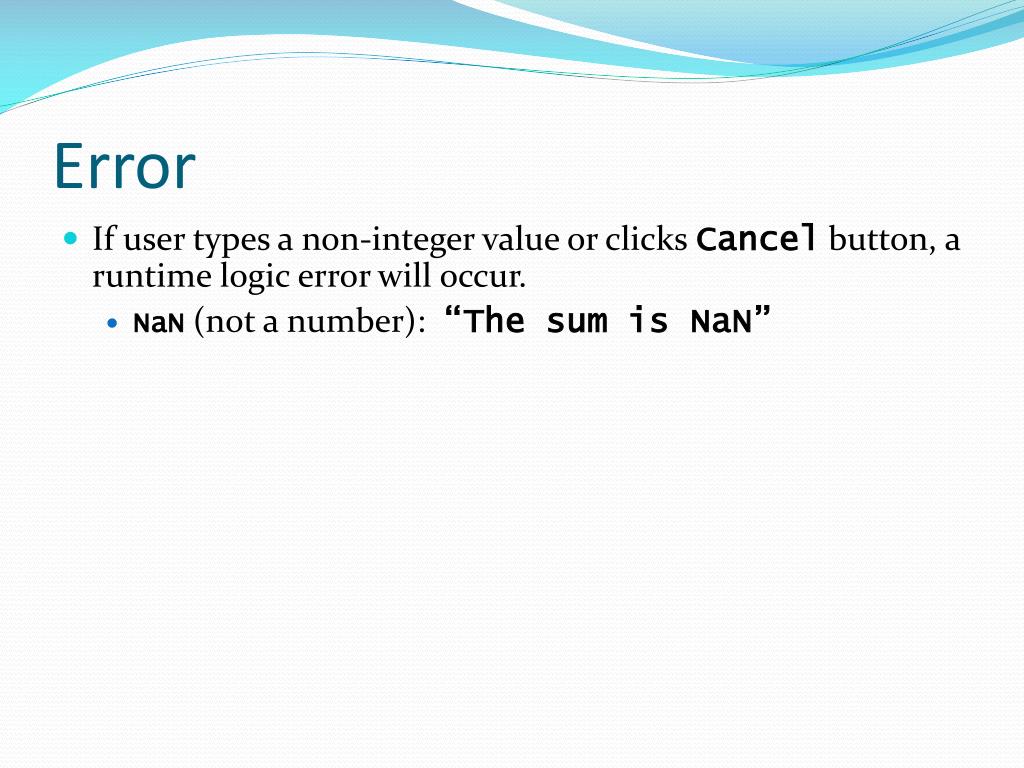 Error

If user types a non-integer value or clicks Cancel button, a runtime logic error will occur.

NaN (not a number): “The sum is NaN”